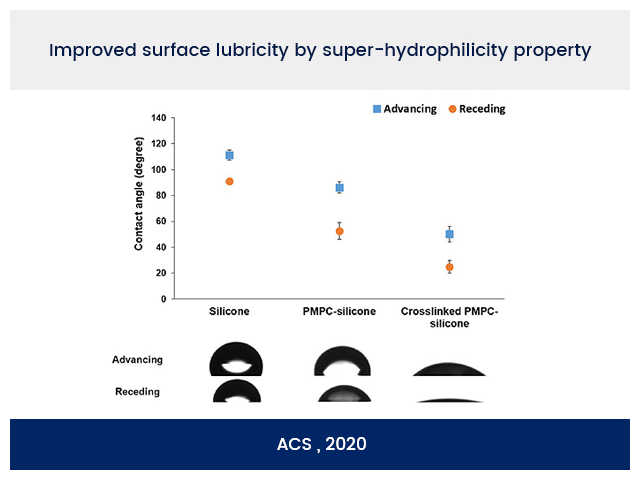 Improved surface lubricity by super-hydrophilicity property

Advancing
Receding

Contact angle (degree)

140
120
100
80
60
40
20
0

Silicone
PMPC-silicone
Crosslinked PMPC-silicone

Advancing
Receding

ACS , 2020